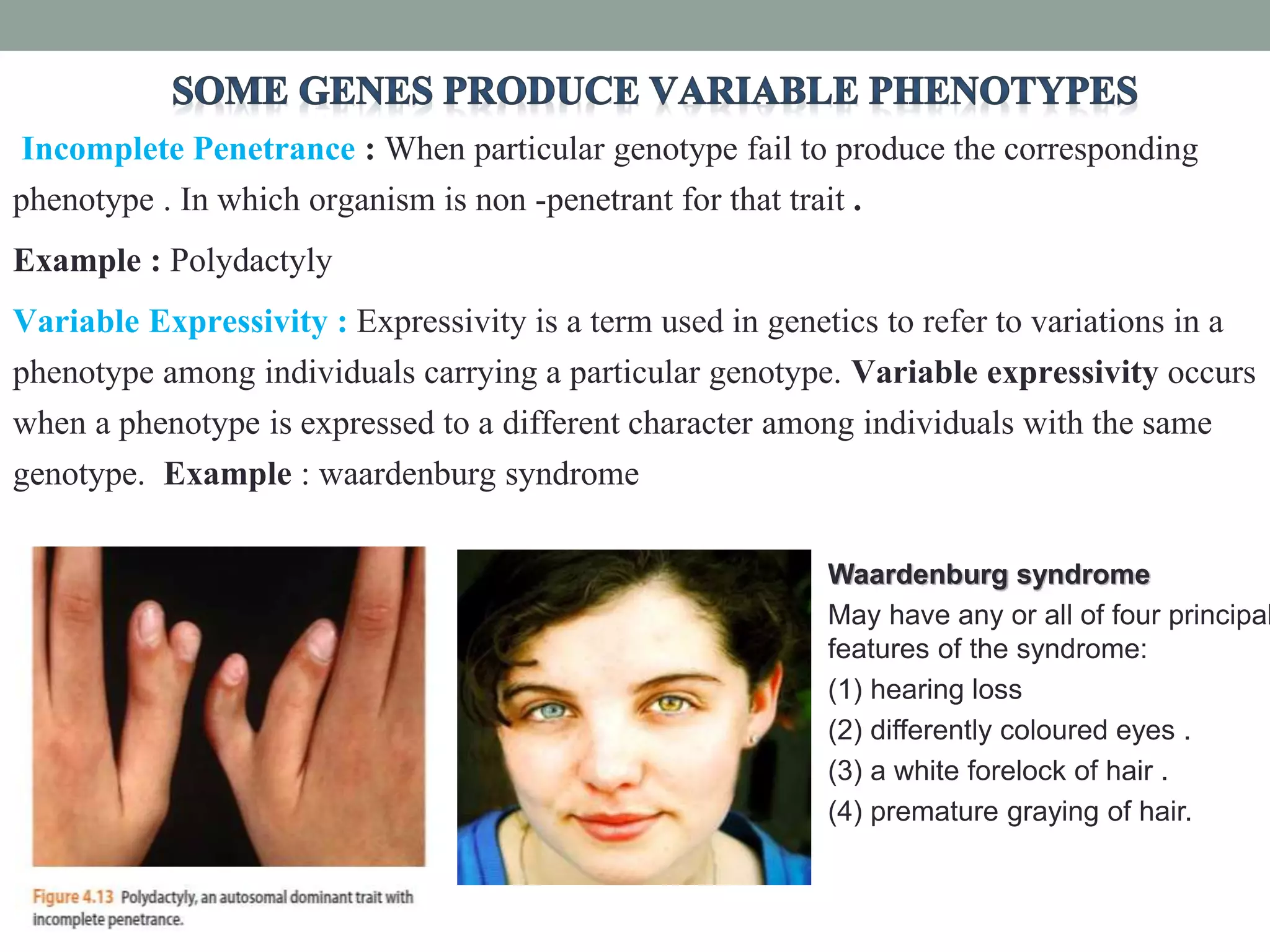 SOME GENES PRODUCE VARIABLE PHENOTYPES

Incomplete Penetrance : When particular genotype fail to produce the corresponding phenotype . In which organism is non -penetrant for that trait .

Example : Polydactyly

Variable Expressivity : Expressivity is a term used in genetics to refer to variations in a phenotype among individuals carrying a particular genotype. Variable expressivity occurs when a phenotype is expressed to a different character among individuals with the same genotype. Example : waardenburg syndrome

Figure 4.13 Polydactyly, an autosomal dominant trait with incomplete penetrance.

Waardenburg syndrome

May have any or all of four principal features of the syndrome:

(1) hearing loss

(2) differently coloured eyes .

(3) a white forelock of hair .

(4) premature graying of hair.